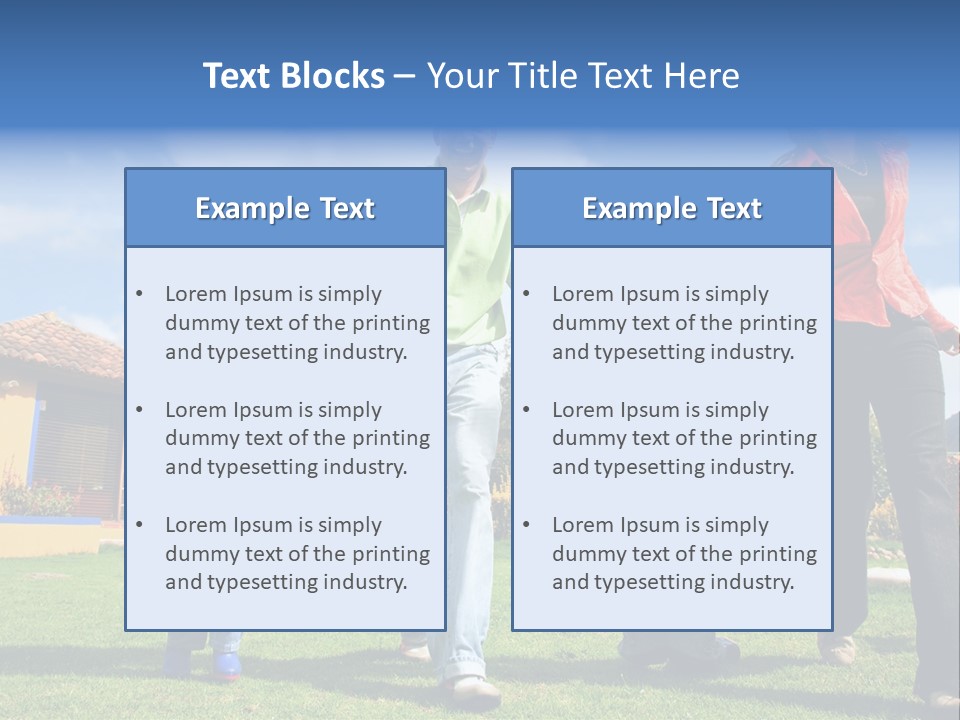 Text Blocks – Your Title Text Here

Example Text

• Lorem Ipsum is simply dummy text of the printing and typesetting industry.

• Lorem Ipsum is simply dummy text of the printing and typesetting industry.

• Lorem Ipsum is simply dummy text of the printing and typesetting industry.

Example Text

• Lorem Ipsum is simply dummy text of the printing and typesetting industry.

• Lorem Ipsum is simply dummy text of the printing and typesetting industry.

• Lorem Ipsum is simply dummy text of the printing and typesetting industry.